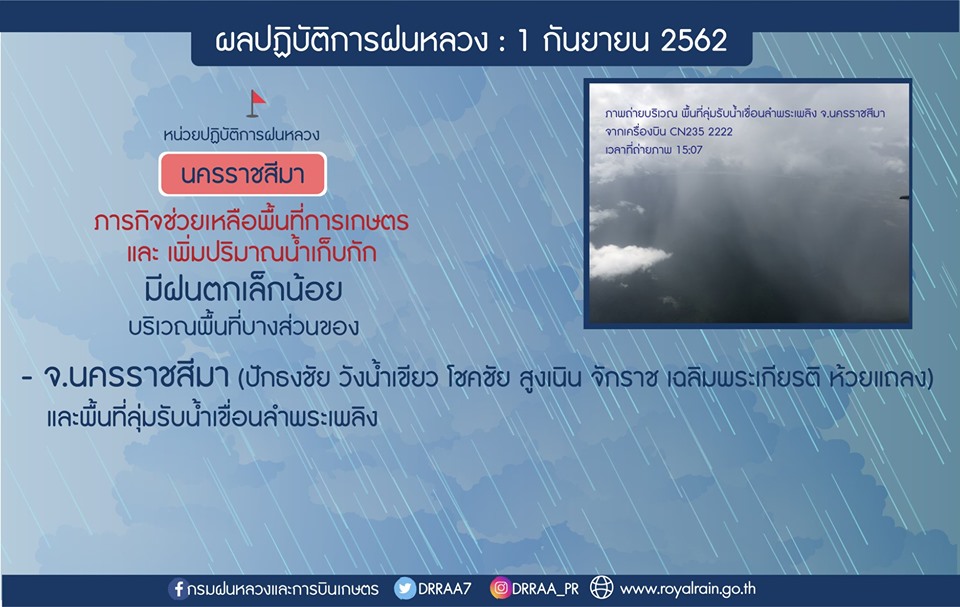 ผลปฏิบัติการฝนหลวง : 1 กันยายน 2562

หน่วยปฏิบัติการฝนหลวง

นครราชสีมา

ภารกิจช่วยเหลือพื้นที่การเกษตร และ เพิ่มปริมาณน้ำเก็บกัก

มีฝนตกเล็กน้อย

บริเวณพื้นที่บางส่วนของ

- จ.นครราชสีมา (ปักธงชัย วังน้ำเขียว โชคชัย สูงเนิน จักราช เฉลิมพระเกียรติ ห้วยแถลง) และพื้นที่ลุ่มรับน้ำเขื่อนลำพระเพลิง

ภาพถ่ายบริเวณ พื้นที่ลุ่มรับน้ำเขื่อนลำพระเพลิง จ.นครราชสีมา จากเครื่องบิน CN235 2222 เวลาที่ถ่ายภาพ 15:07

กรมฝนหลวงและการบินเกษตร DRRAA7 DRRAA_PR www.royalrain.go.th